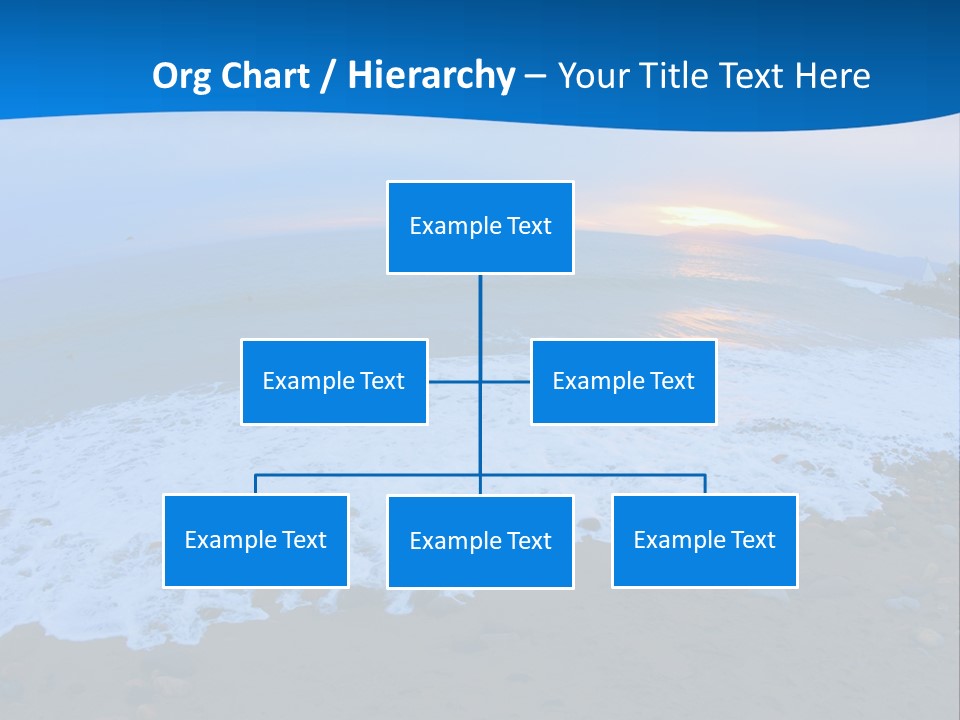 Org Chart / Hierarchy – Your Title Text Here

Example Text

Example Text

Example Text

Example Text

Example Text

Example Text